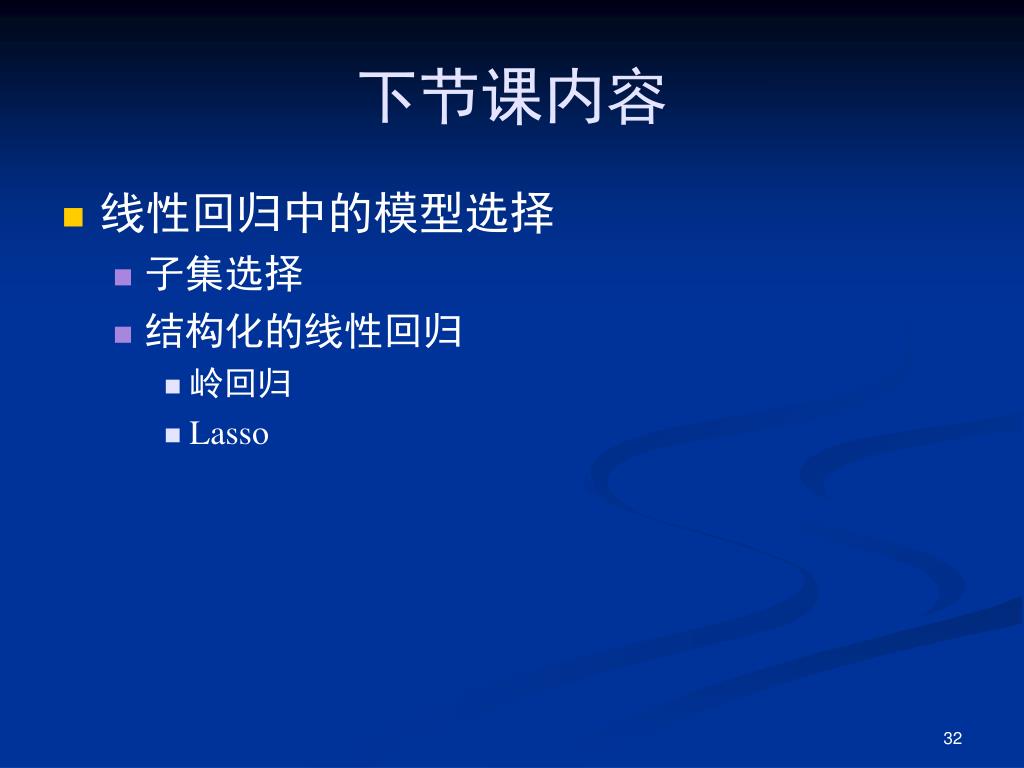 下节课内容

线性回归中的模型选择

子集选择

结构化的线性回归

岭回归

Lasso

32